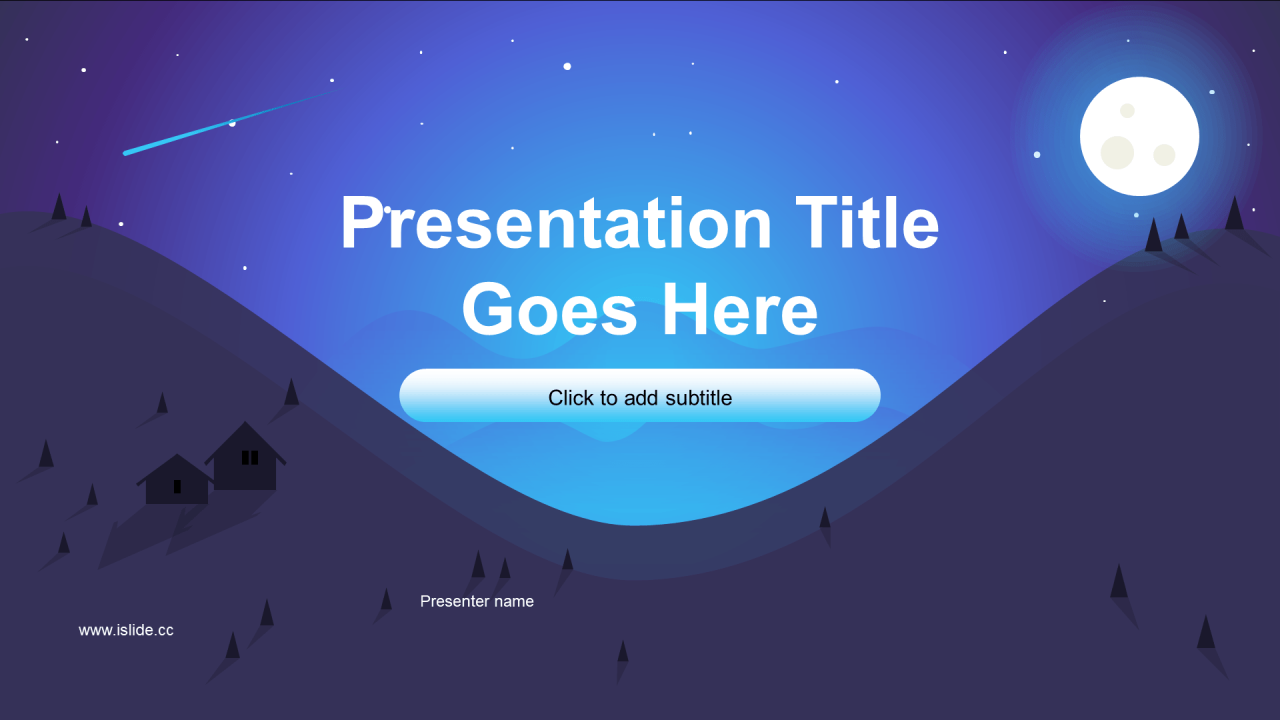 Presentation Title Goes Here

Click to add subtitle

Presenter name

www.islide.cc